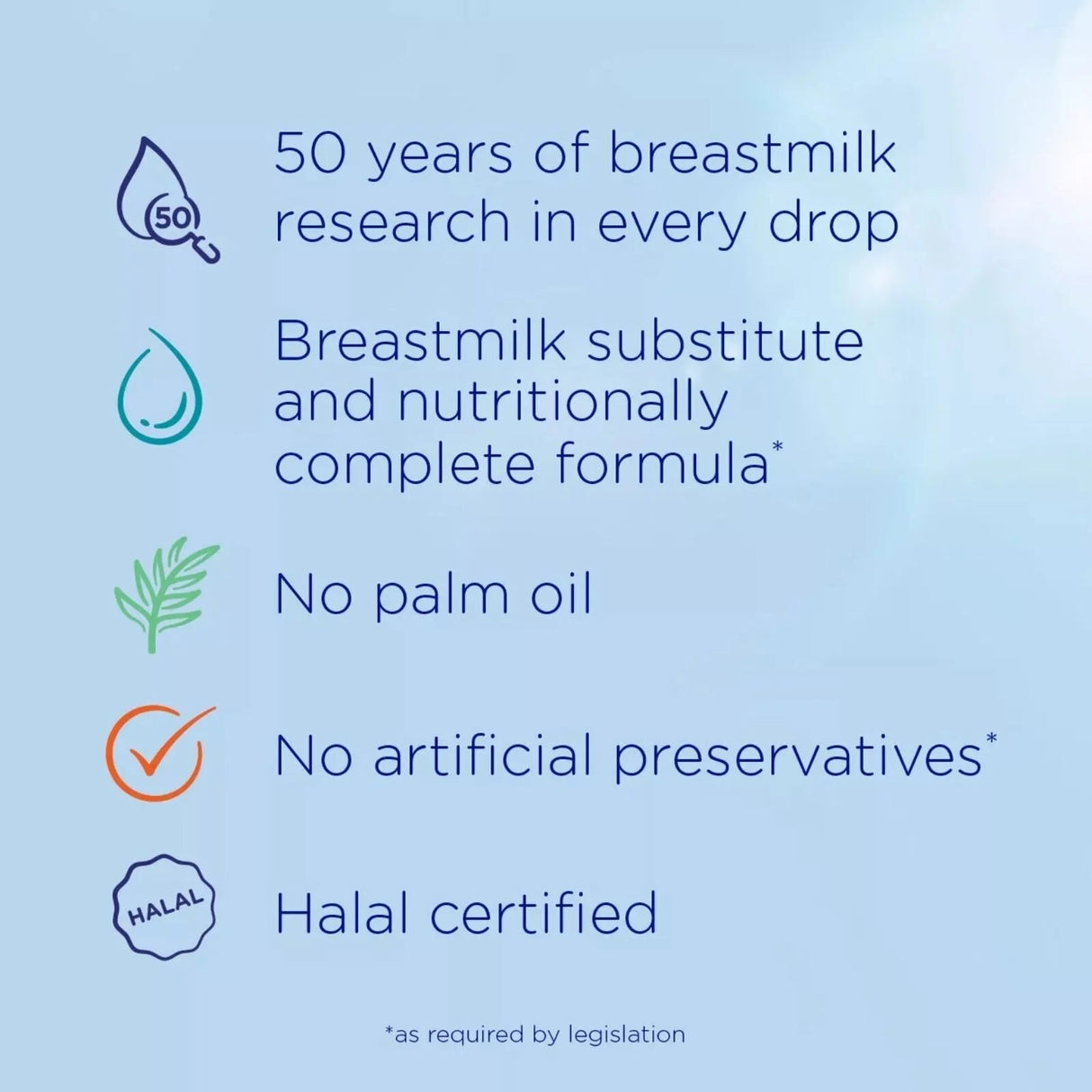 50

50 years of breastmilk research in every drop

Breastmilk substitute and nutritionally complete formula*

No palm oil

No artificial preservatives*

HALAL

Halal certified

*as required by legislation